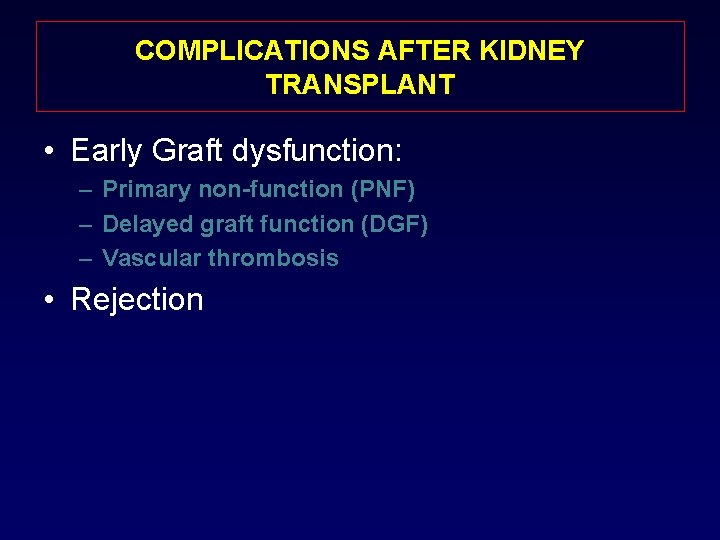 COMPLICATIONS AFTER KIDNEY TRANSPLANT

• Early Graft dysfunction:
– Primary non-function (PNF)
– Delayed graft function (DGF)
– Vascular thrombosis
• Rejection